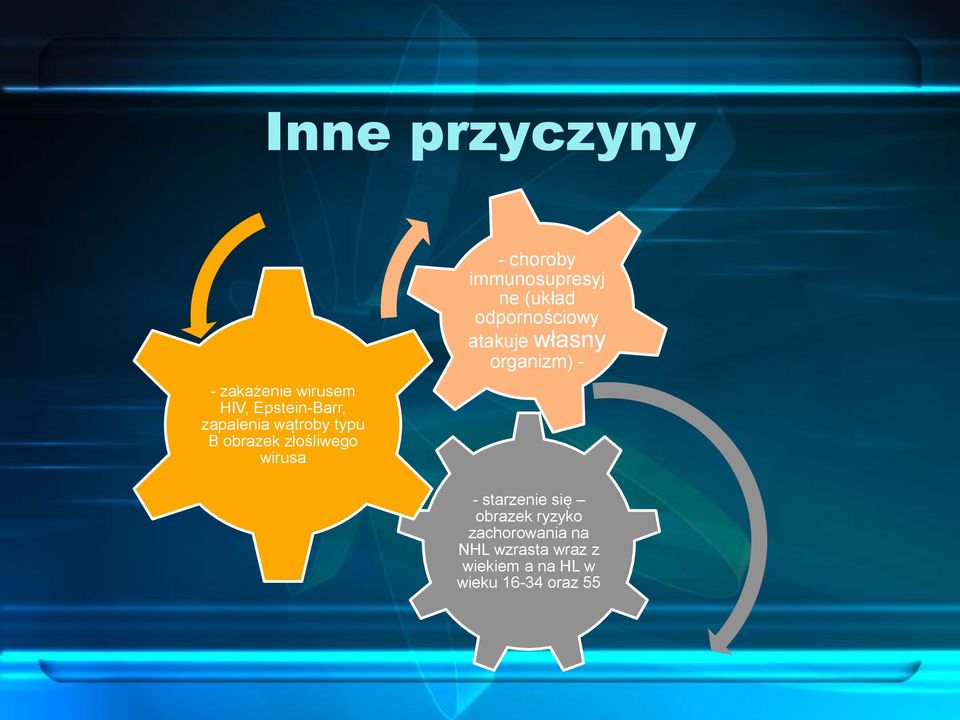 Inne przyczyny

- zakażenie wirusem HIV, Epstein-Barr, zapalenia wątroby typu B obrazek złośliwego wirusa

- choroby immunosupresyjne (układ odpornościowy atakuje własny organizm) -

- starzenie się – obrazek ryzyko zachorowania na NHL wzrasta wraz z wiekiem a na HL w wieku 16-34 oraz 55